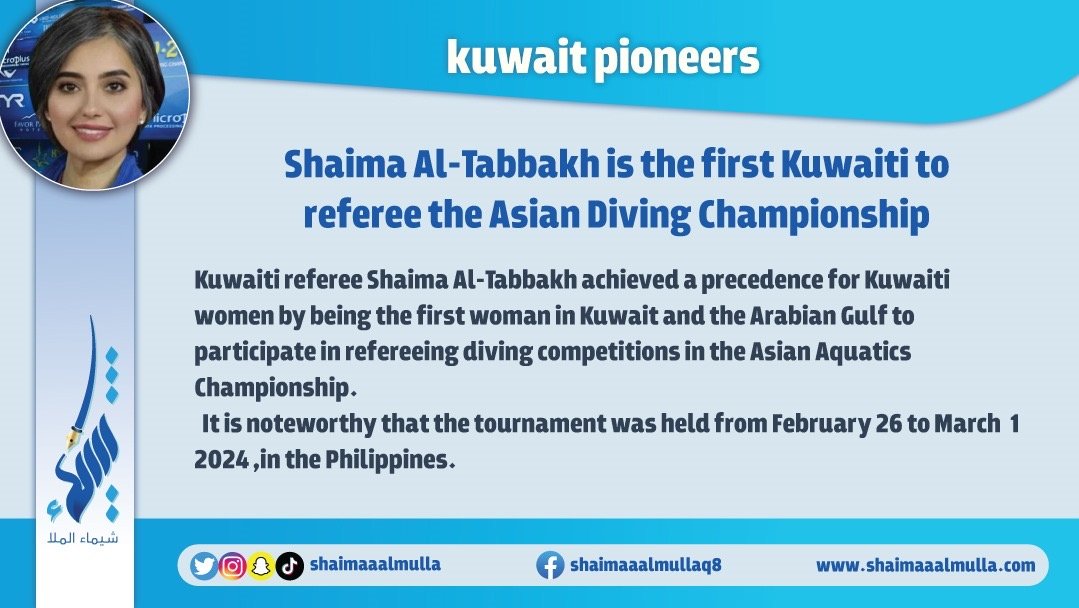 kuwait pioneers

Shaima Al-Tabbakh is the first Kuwaiti to referee the Asian Diving Championship

Kuwaiti referee Shaima Al-Tabbakh achieved a precedence for Kuwaiti women by being the first woman in Kuwait and the Arabian Gulf to participate in refereeing diving competitions in the Asian Aquatics Championship.

It is noteworthy that the tournament was held from February 26 to March 1 2024 ,in the Philippines.

شيماء الملا

shaimaaalmulla

shaimaaalmullaq8

www.shaimaaalmulla.com